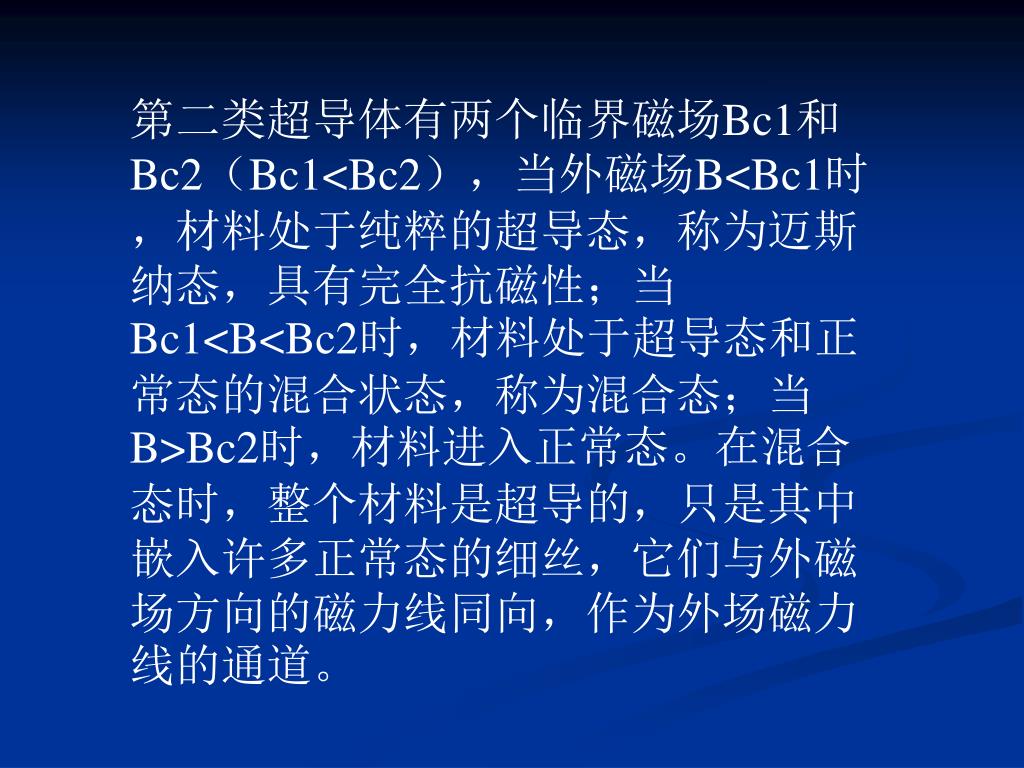 第二类超导体有两个临界磁场Bc1和Bc2（Bc1<Bc2），当外磁场B<Bc1时，材料处于纯粹的超导态，称为迈斯纳态，具有完全抗磁性；当Bc1<B<Bc2时，材料处于超导态和正常态的混合状态，称为混合态；当B>Bc2时，材料进入正常态。在混合态时，整个材料是超导的，只是其中嵌入许多正常态的细丝，它们与外磁场方向的磁力线同向，作为外场磁力线的通道。